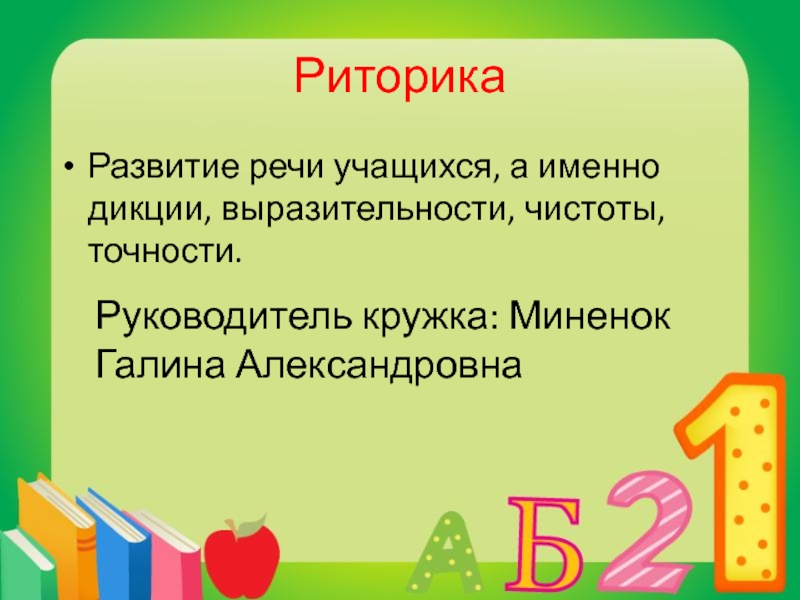 Риторика

• Развитие речи учащихся, а именно дикции, выразительности, чистоты, точности.

Руководитель кружка: Миненок Галина Александровна

А Б 2 1